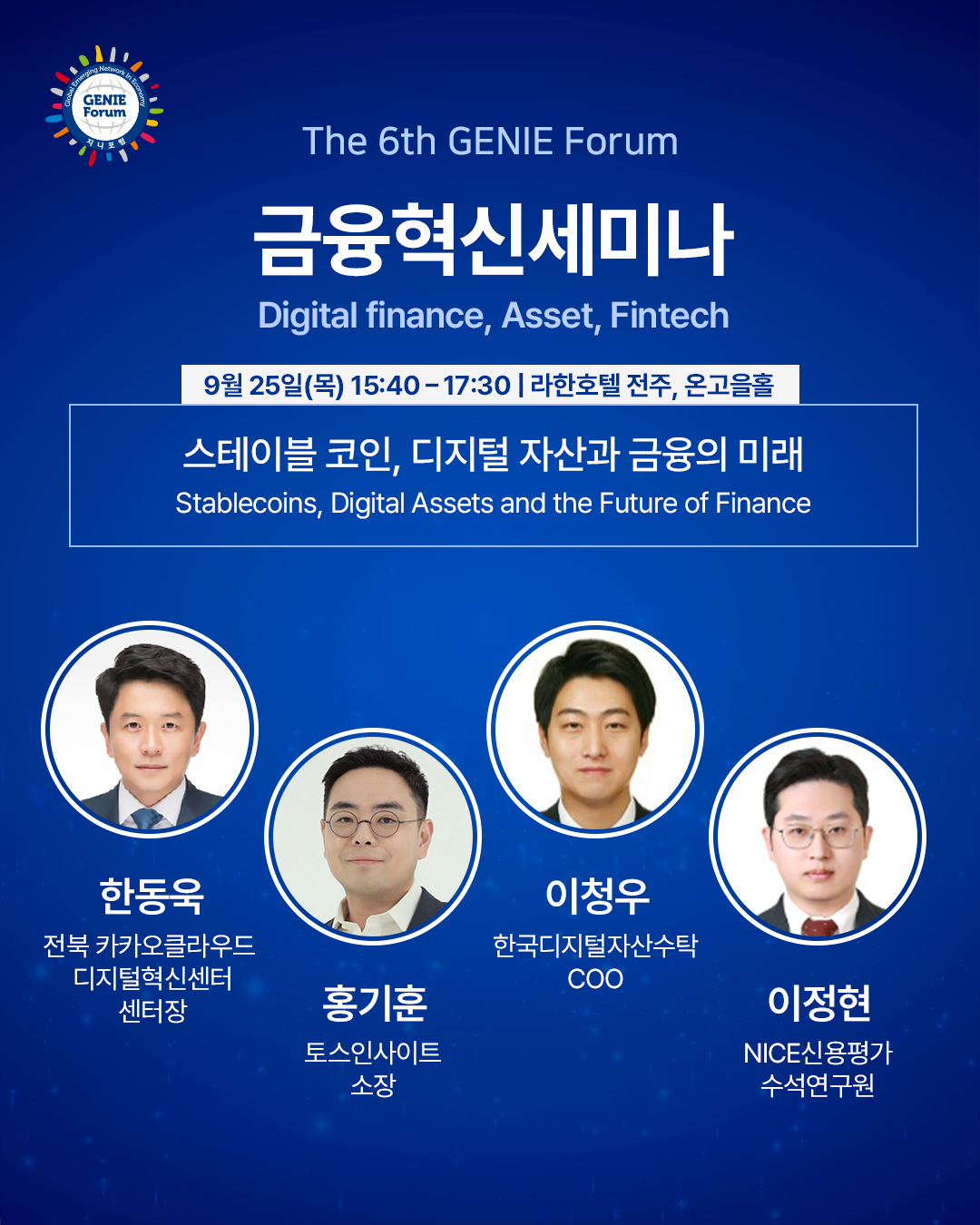 Global Emerging Network In Economy
GENIE Forum
지니포럼

The 6th GENIE Forum

금융혁신세미나

Digital finance, Asset, Fintech

9월 25일(목) 15:40 – 17:30 | 라한호텔 전주, 온고을홀

스테이블 코인, 디지털 자산과 금융의 미래

Stablecoins, Digital Assets and the Future of Finance

한동욱
전북 카카오클라우드 디지털혁신센터 센터장

홍기훈
토스인사이트 소장

이청우
한국디지털자산수탁 COO

이정현
NICE신용평가 수석연구원